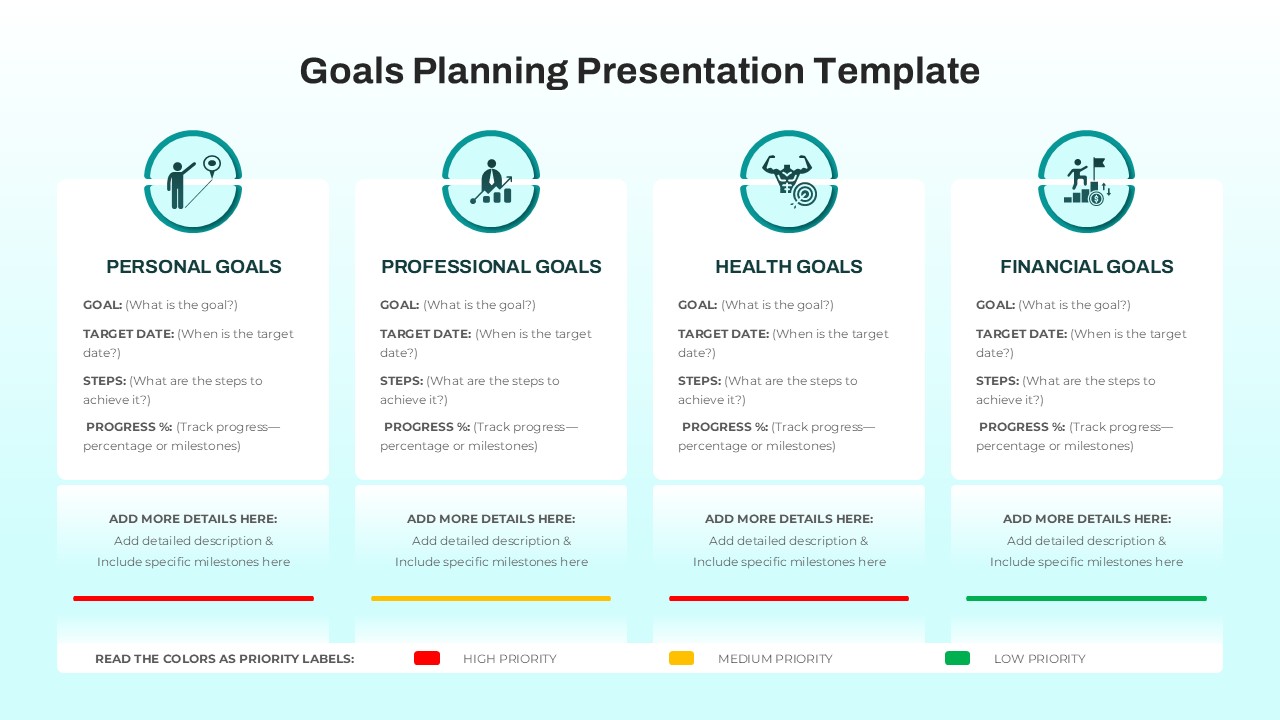 Goals Planning Presentation Template

PERSONAL GOALS

GOAL: (What is the goal?)

TARGET DATE: (When is the target date?)

STEPS: (What are the steps to achieve it?)

PROGRESS %: (Track progress—percentage or milestones)

ADD MORE DETAILS HERE:
Add detailed description & Include specific milestones here

PROFESSIONAL GOALS

GOAL: (What is the goal?)

TARGET DATE: (When is the target date?)

STEPS: (What are the steps to achieve it?)

PROGRESS %: (Track progress—percentage or milestones)

ADD MORE DETAILS HERE:
Add detailed description & Include specific milestones here

HEALTH GOALS

GOAL: (What is the goal?)

TARGET DATE: (When is the target date?)

STEPS: (What are the steps to achieve it?)

PROGRESS %: (Track progress—percentage or milestones)

ADD MORE DETAILS HERE:
Add detailed description & Include specific milestones here

FINANCIAL GOALS

GOAL: (What is the goal?)

TARGET DATE: (When is the target date?)

STEPS: (What are the steps to achieve it?)

PROGRESS %: (Track progress—percentage or milestones)

ADD MORE DETAILS HERE:
Add detailed description & Include specific milestones here

READ THE COLORS AS PRIORITY LABELS: HIGH PRIORITY MEDIUM PRIORITY LOW PRIORITY